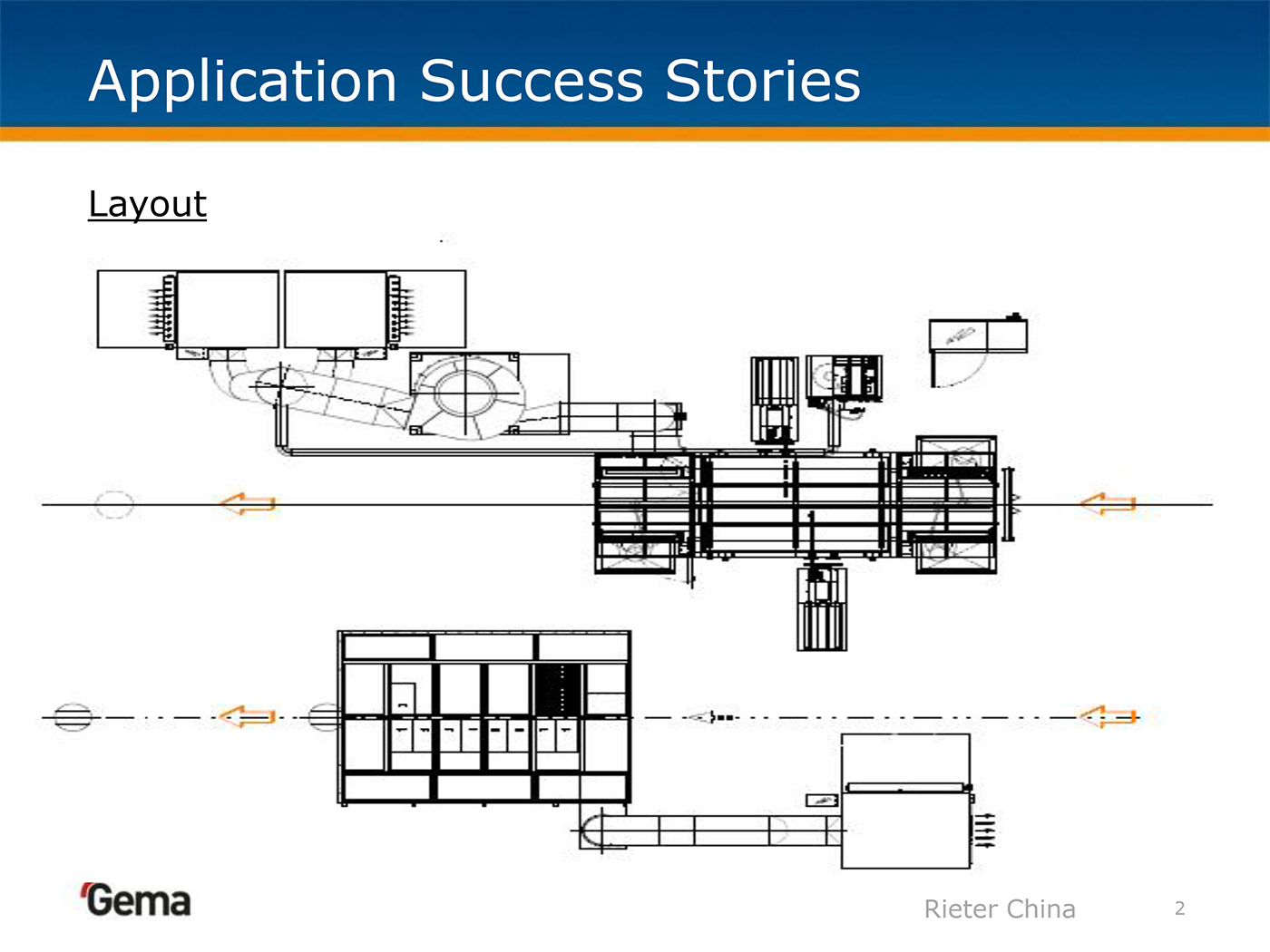 Application Success Stories

Layout

Gema

Rieter China

2